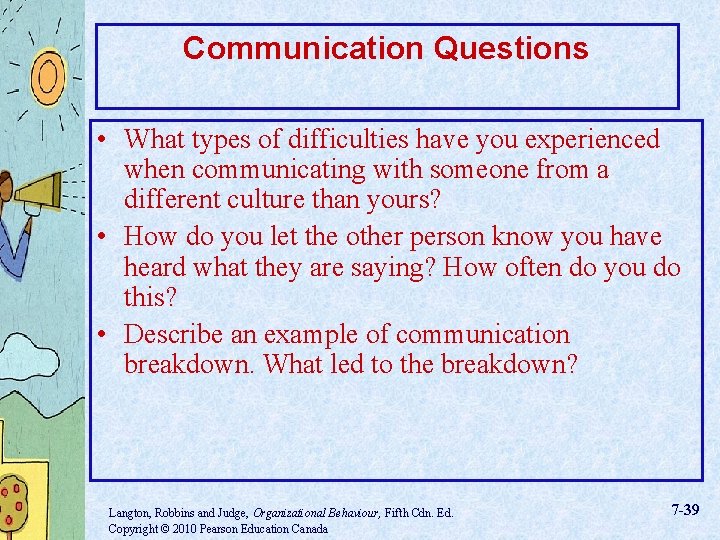 Communication Questions

• What types of difficulties have you experienced when communicating with someone from a different culture than yours?

• How do you let the other person know you have heard what they are saying? How often do you do this?

• Describe an example of communication breakdown. What led to the breakdown?

Langton, Robbins and Judge, Organizational Behaviour, Fifth Cdn. Ed.
Copyright © 2010 Pearson Education Canada

7-39